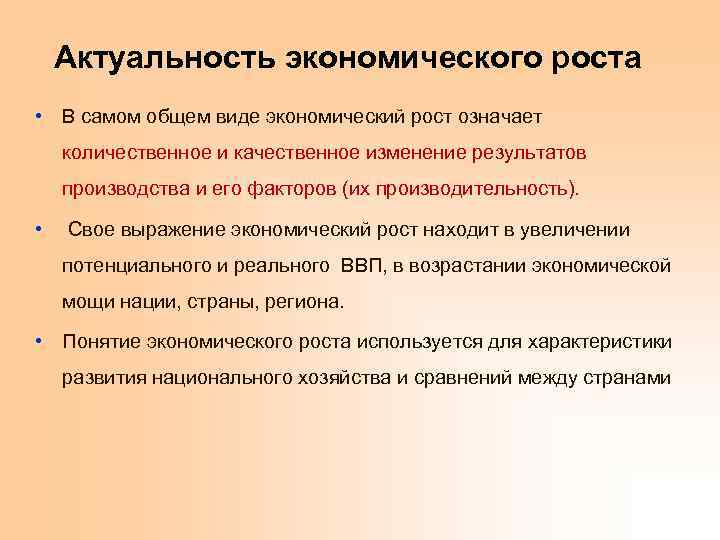 Актуальность экономического роста

• В самом общем виде экономический рост означает количественное и качественное изменение результатов производства и его факторов (их производительность).

• Свое выражение экономический рост находит в увеличении потенциального и реального ВВП, в возрастании экономической мощи нации, страны, региона.

• Понятие экономического роста используется для характеристики развития национального хозяйства и сравнений между странами